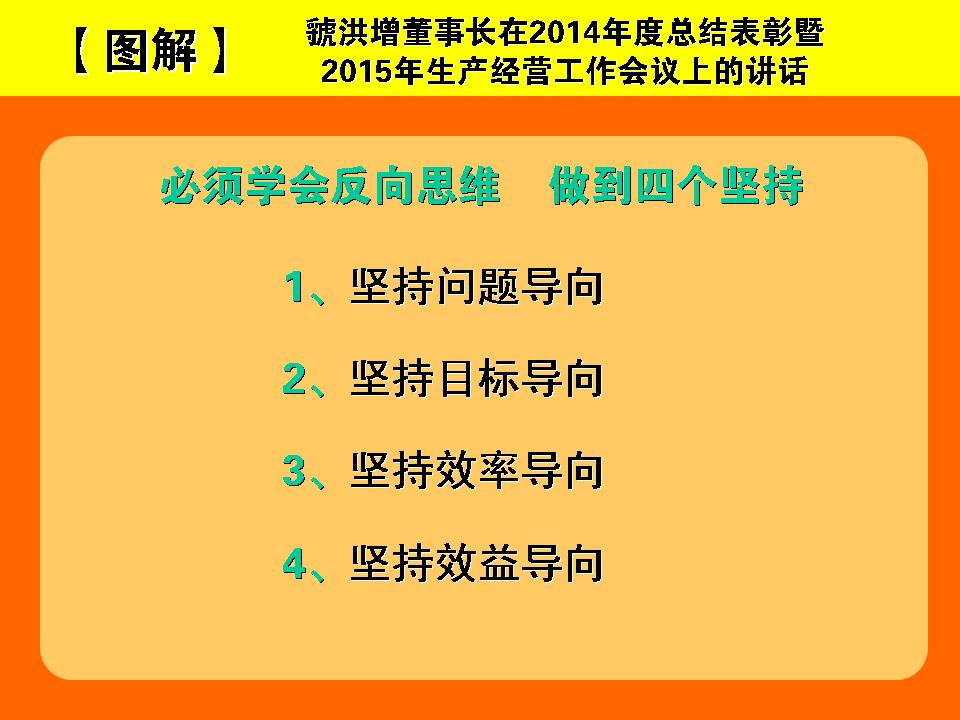 【图解】 虢洪增董事长在2014年度总结表彰暨2015年生产经营工作会议上的讲话

必须学会反向思维　做到四个坚持

1、坚持问题导向

2、坚持目标导向

3、坚持效率导向

4、坚持效益导向